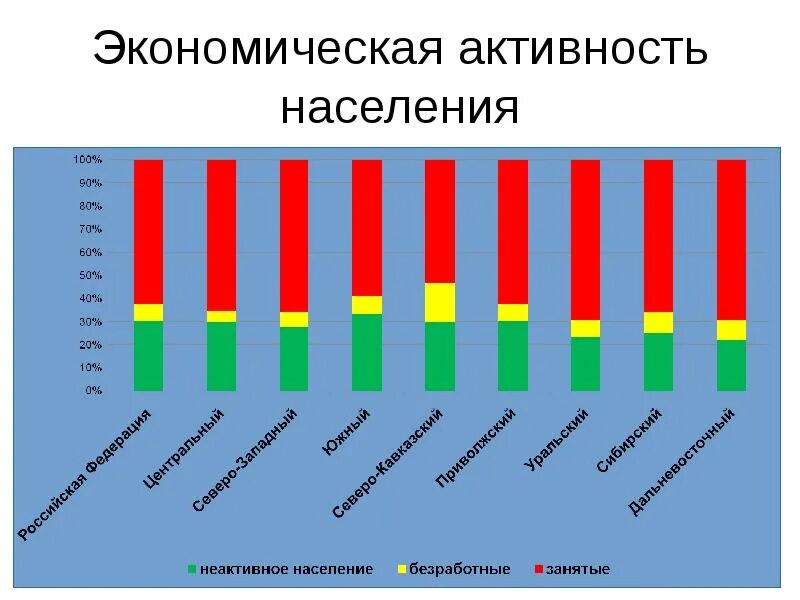 Экономическая активность населения

100%
90%
80%
70%
60%
50%
40%
30%
20%
10%
0%

Российская Федерация
Центральный
Северо-Западный
Южный
Северо-Кавказский
Приволжский
Уральский
Сибирский
Дальневосточный

неактивное население
безработные
занятые